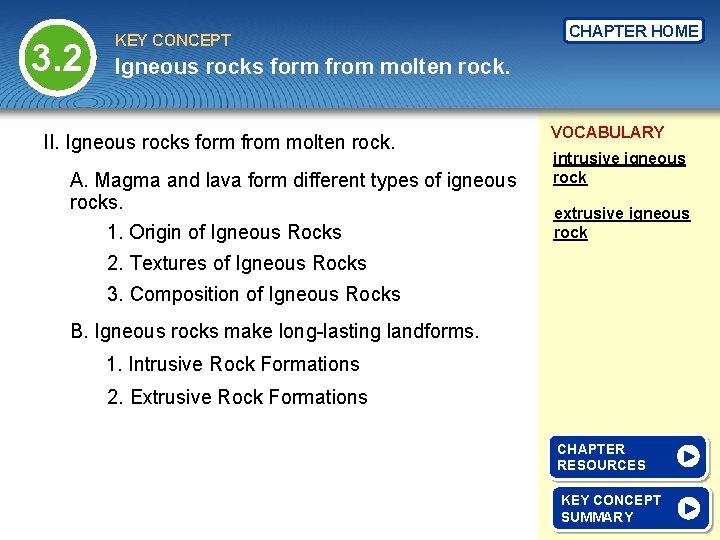 3.2

KEY CONCEPT

Igneous rocks form from molten rock.

CHAPTER HOME

II. Igneous rocks form from molten rock.

A. Magma and lava form different types of igneous rocks.

1. Origin of Igneous Rocks

2. Textures of Igneous Rocks

3. Composition of Igneous Rocks

B. Igneous rocks make long-lasting landforms.

1. Intrusive Rock Formations

2. Extrusive Rock Formations

VOCABULARY

intrusive igneous rock

extrusive igneous rock

CHAPTER RESOURCES

KEY CONCEPT SUMMARY